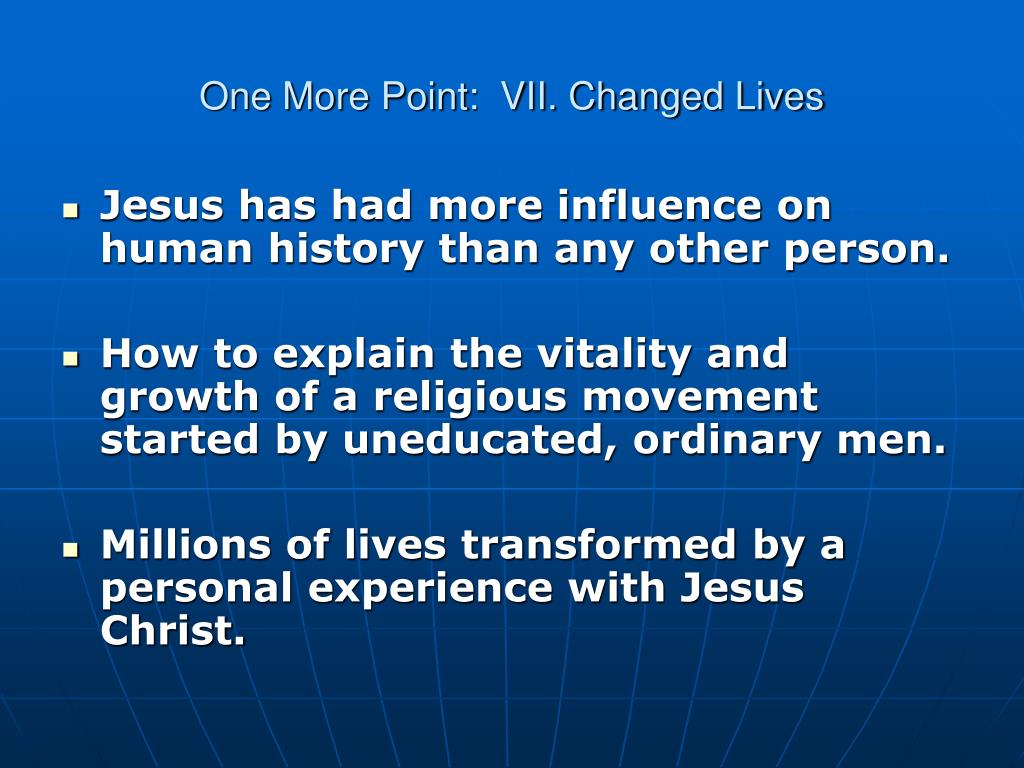 One More Point:  VII. Changed Lives

- Jesus has had more influence on human history than any other person.

- How to explain the vitality and growth of a religious movement started by uneducated, ordinary men.

- Millions of lives transformed by a personal experience with Jesus Christ.